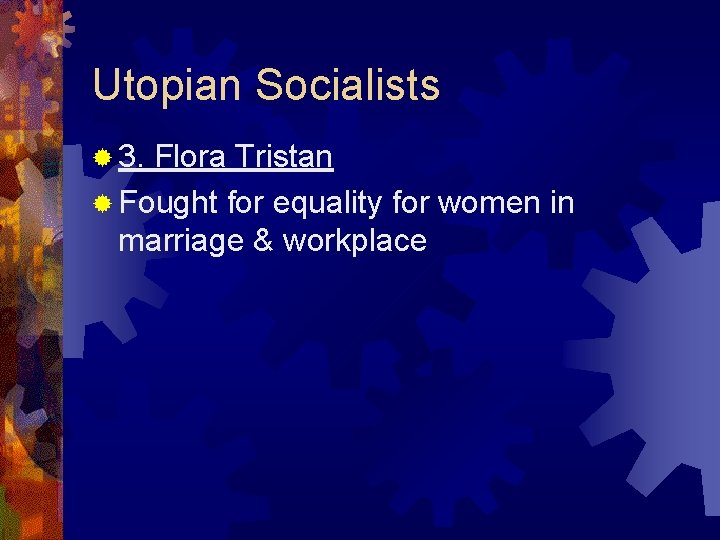 Utopian Socialists

3. Flora Tristan

Fought for equality for women in marriage & workplace